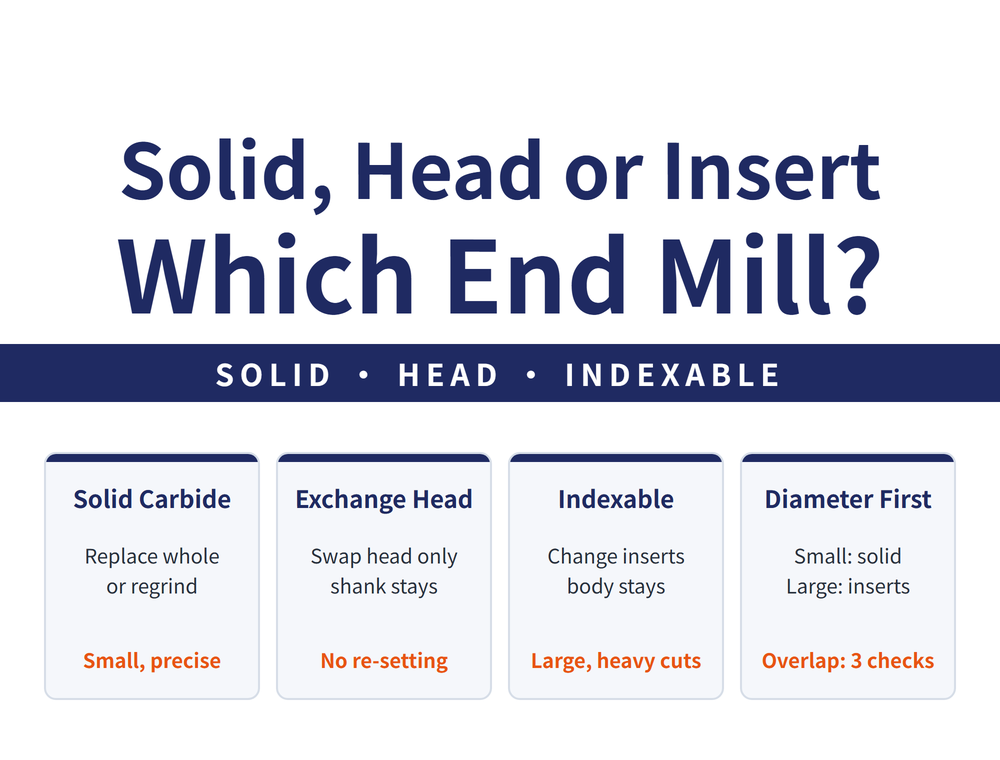 Solid, Head or Insert
Which End Mill?

SOLID • HEAD • INDEXABLE

Solid Carbide

Replace whole or regrind

Small, precise

Exchange Head

Swap head only shank stays

No re-setting

Indexable

Change inserts body stays

Large, heavy cuts

Diameter First

Small: solid
Large: inserts

Overlap: 3 checks